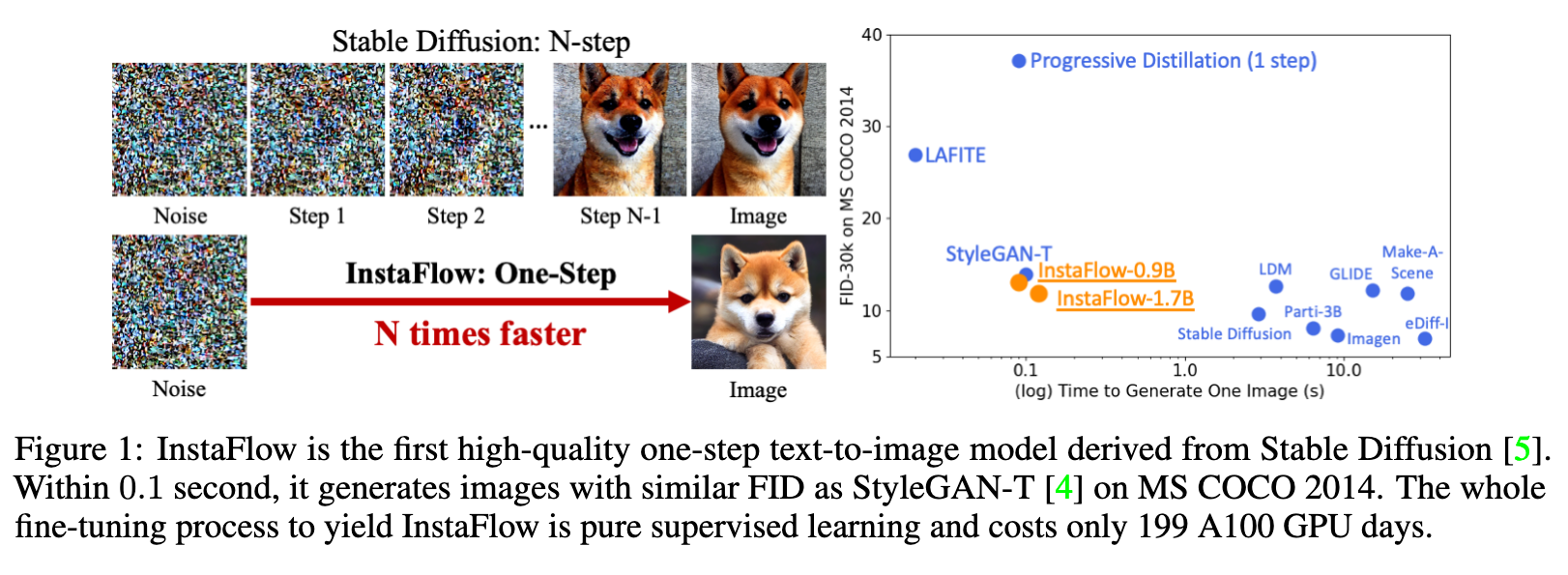 Stable Diffusion: N-step

...

Noise Step 1 Step 2 Step N-1 Image

InstaFlow: One-Step

N times faster

Noise Image

40
30
20
10
5

FID-30k on MS COCO 2014

Progressive Distillation (1 step)

LAFITE

StyleGAN-T

InstaFlow-0.9B

InstaFlow-1.7B

LDM

GLIDE

Make-A-Scene

Parti-3B

Stable Diffusion

Imagen

eDiff-I

0.1 1.0 10.0

(log) Time to Generate One Image (s)

Figure 1: InstaFlow is the first high-quality one-step text-to-image model derived from Stable Diffusion [5]. Within 0.1 second, it generates images with similar FID as StyleGAN-T [4] on MS COCO 2014. The whole fine-tuning process to yield InstaFlow is pure supervised learning and costs only 199 A100 GPU days.